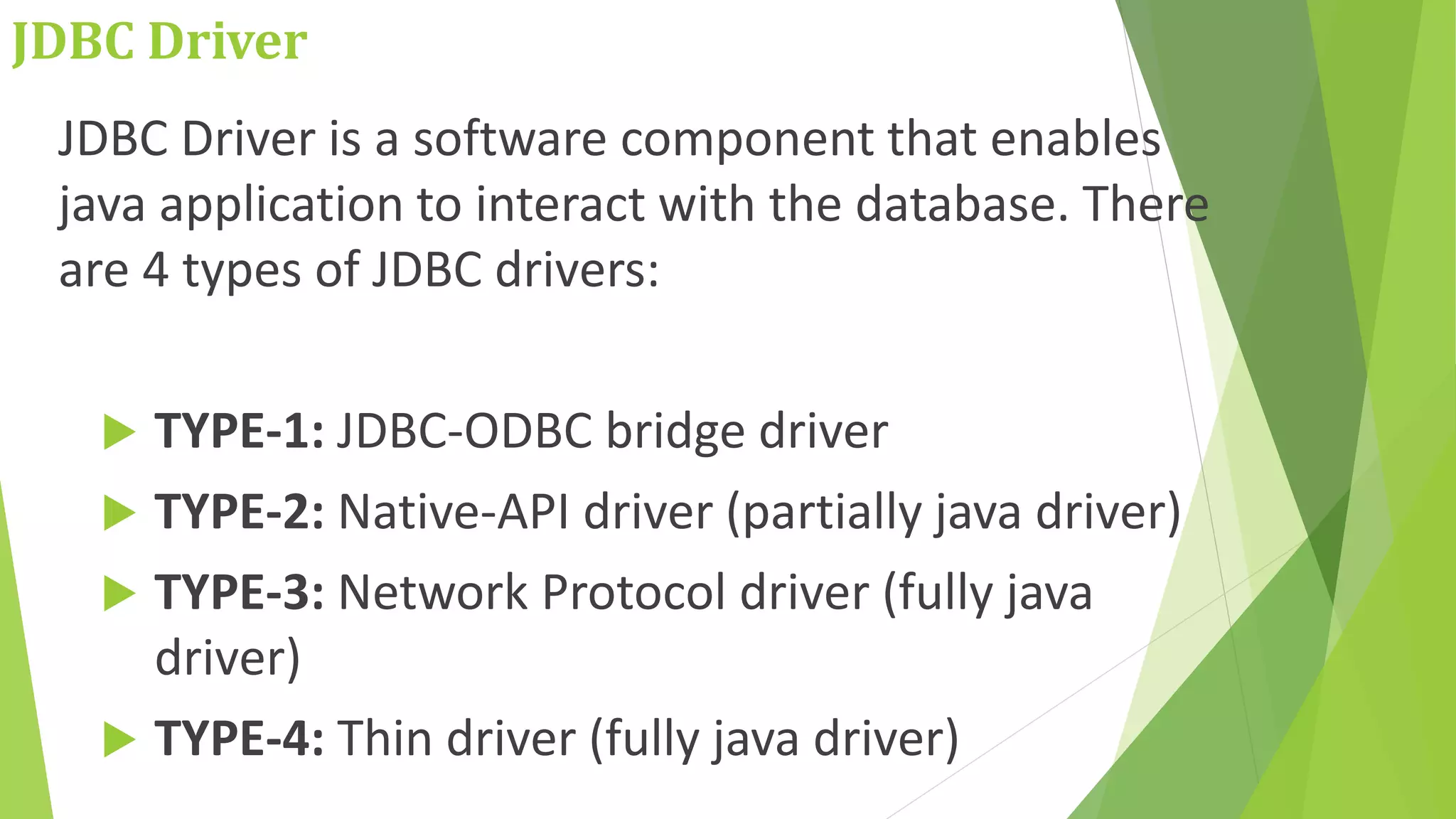 JDBC Driver

JDBC Driver is a software component that enables java application to interact with the database. There are 4 types of JDBC drivers:

TYPE-1: JDBC-ODBC bridge driver

TYPE-2: Native-API driver (partially java driver)

TYPE-3: Network Protocol driver (fully java driver)

TYPE-4: Thin driver (fully java driver)